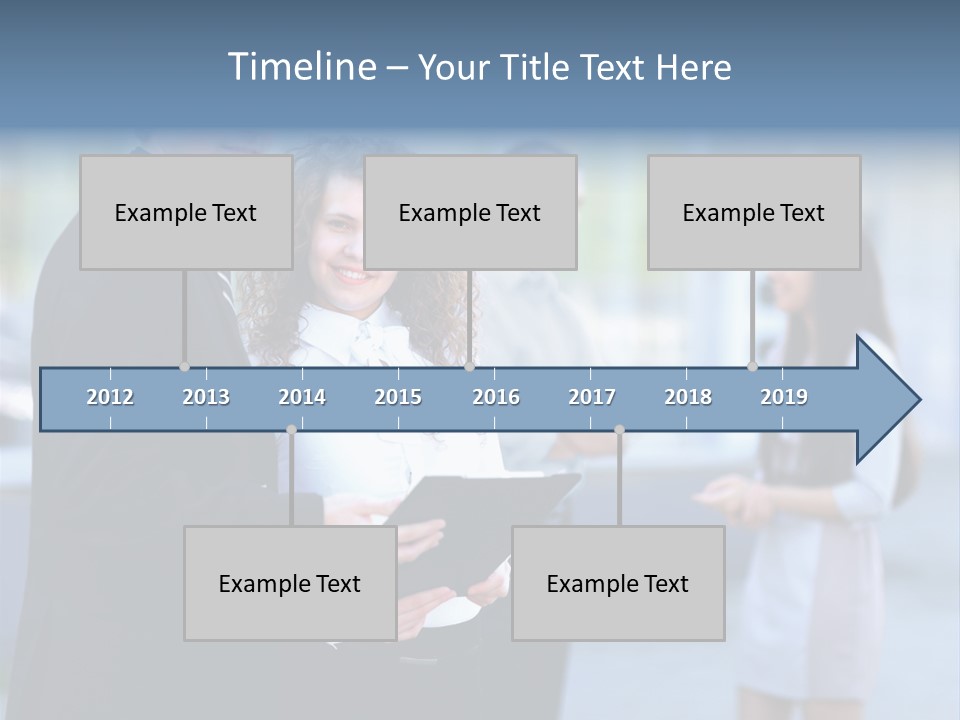 Timeline – Your Title Text Here

Example Text

Example Text

Example Text

2012 2013 2014 2015 2016 2017 2018 2019

Example Text

Example Text